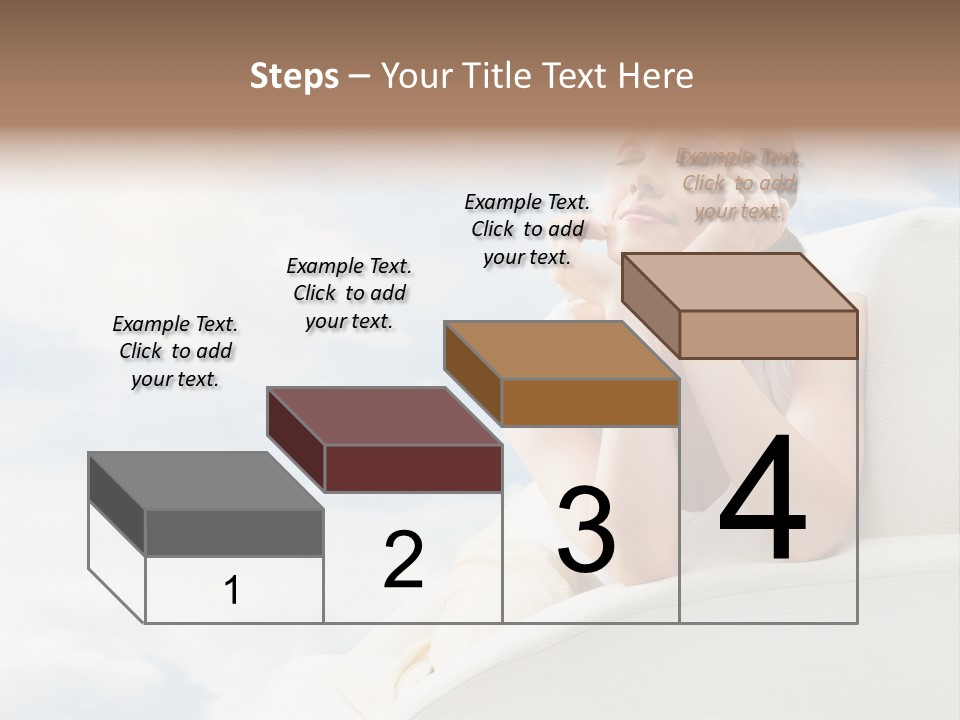 Steps – Your Title Text Here

Example Text. Click to add your text.

Example Text. Click to add your text.

Example Text. Click to add your text.

Example Text. Click to add your text.

1

2

3

4